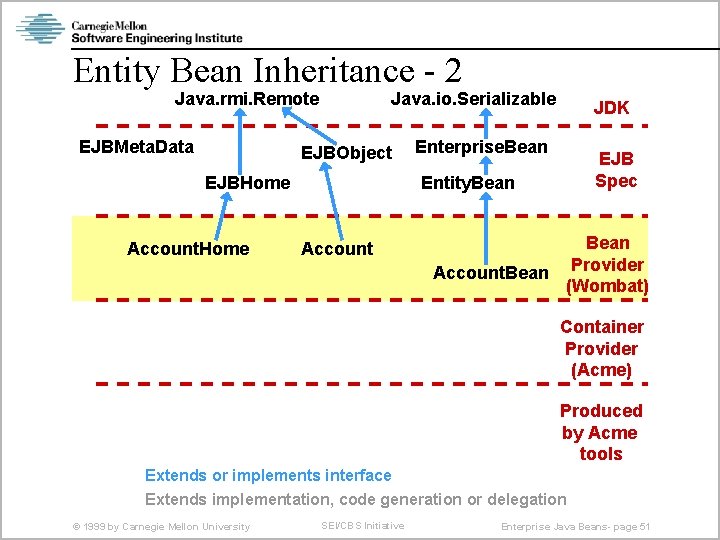 Carnegie Mellon
Software Engineering Institute

Entity Bean Inheritance - 2

Java.rmi.Remote

Java.io.Serializable

JDK

EJBMetaData

EJBObject

EnterpriseBean

EJB Spec

EJBHome

EntityBean

AccountHome

Account

AccountBean

Bean Provider (Wombat)

Container Provider (Acme)

Produced by Acme tools

Extends or implements interface

Extends implementation, code generation or delegation

© 1999 by Carnegie Mellon University

SEI/CBS Initiative

Enterprise Java Beans- page 51